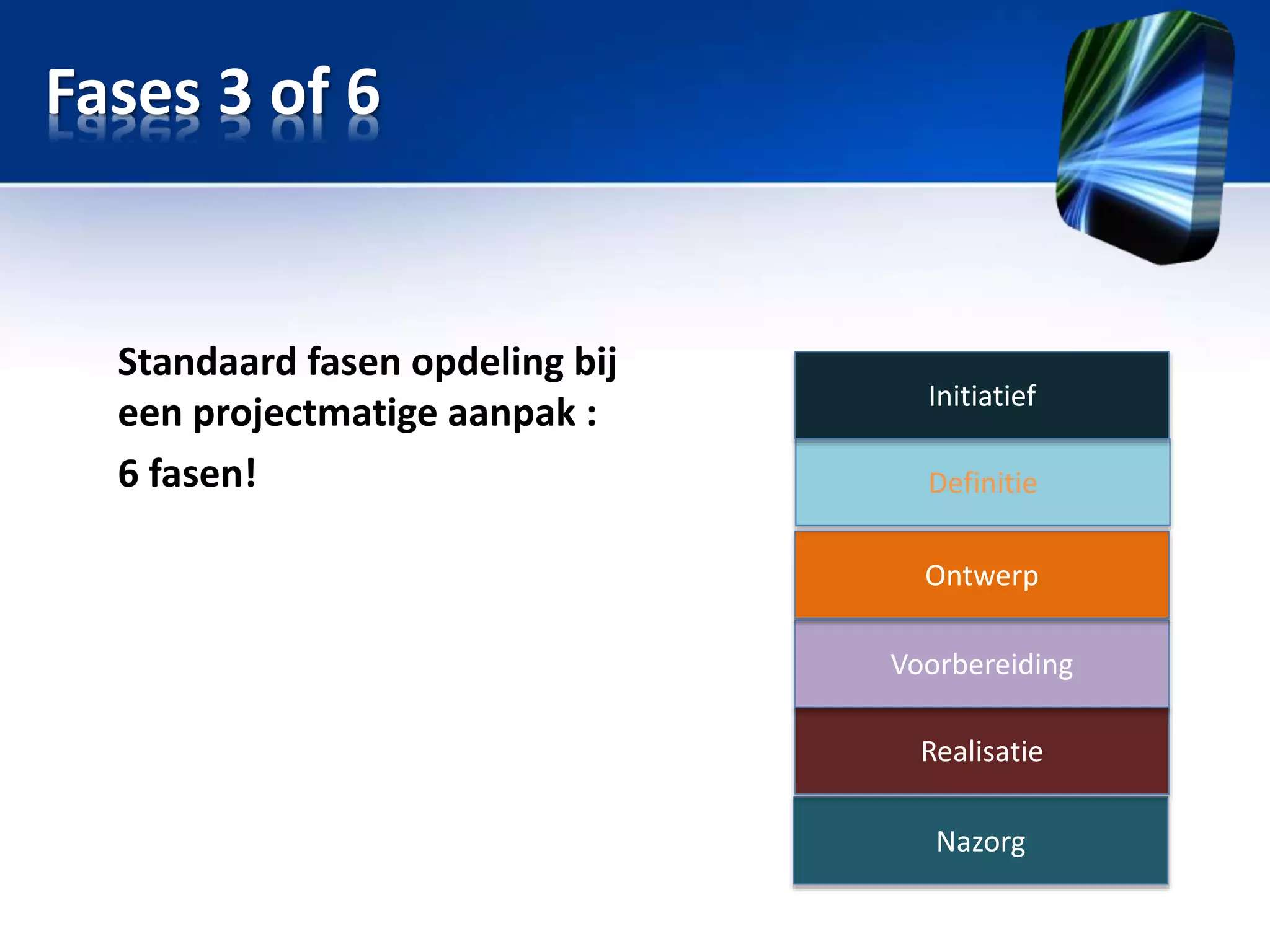 Fases 3 of 6

Standaard fasen opdeling bij een projectmatige aanpak :

6 fasen!

Initiatief

Definitie

Ontwerp

Voorbereiding

Realisatie

Nazorg